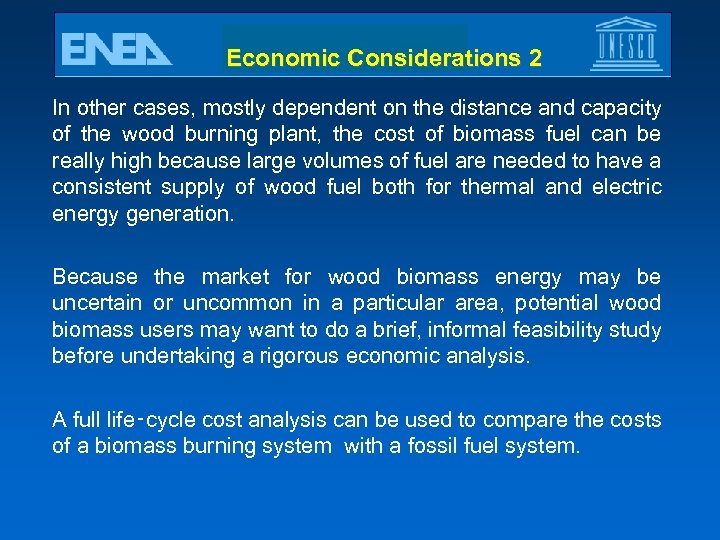 ENEA

Economic Considerations 2

UNESCO

In other cases, mostly dependent on the distance and capacity of the wood burning plant, the cost of biomass fuel can be really high because large volumes of fuel are needed to have a consistent supply of wood fuel both for thermal and electric energy generation.

Because the market for wood biomass energy may be uncertain or uncommon in a particular area, potential wood biomass users may want to do a brief, informal feasibility study before undertaking a rigorous economic analysis.

A full life-cycle cost analysis can be used to compare the costs of a biomass burning system with a fossil fuel system.